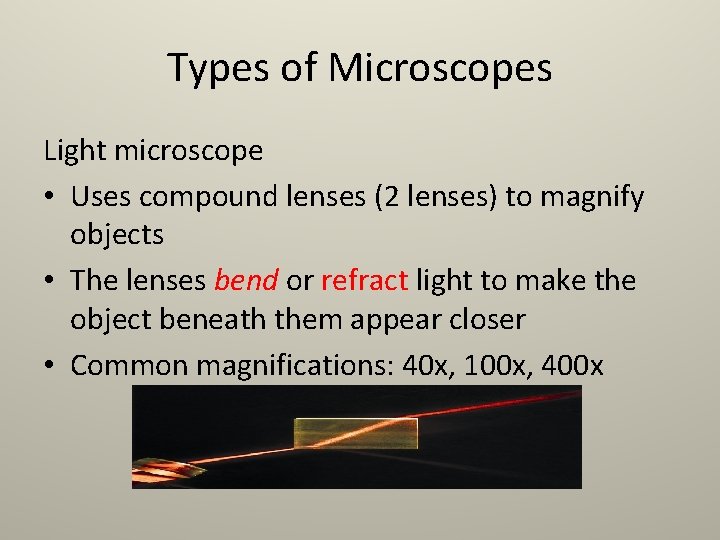 Types of Microscopes

Light microscope

• Uses compound lenses (2 lenses) to magnify objects

• The lenses bend or refract light to make the object beneath them appear closer

• Common magnifications: 40x, 100x, 400x